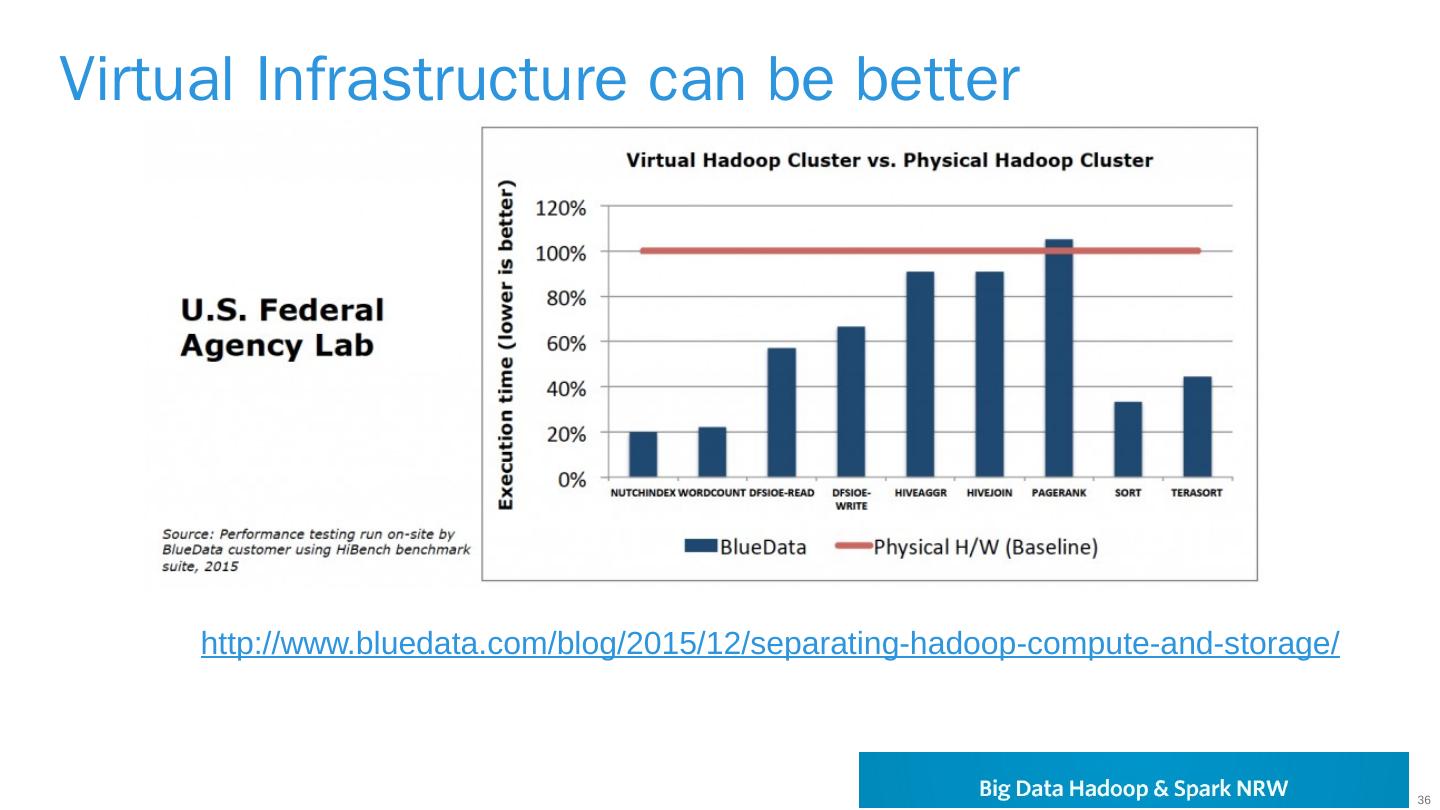 Virtual Infrastructure can be better

U.S. Federal Agency Lab

Source: Performance testing run on-site by BlueData customer using HiBench benchmark suite, 2015

Virtual Hadoop Cluster vs. Physical Hadoop Cluster

Execution time (lower is better)

120%
100%
80%
60%
40%
20%
0%

NUTCHINDEX WORDCOUNT DFSIOE-READ DFSIOE-WRITE HIVEAGGR HIVEJOIN PAGERANK SORT TERASORT

BlueData Physical H/W (Baseline)

http://www.bluedata.com/blog/2015/12/separating-hadoop-compute-and-storage/

Big Data Hadoop & Spark NRW

36